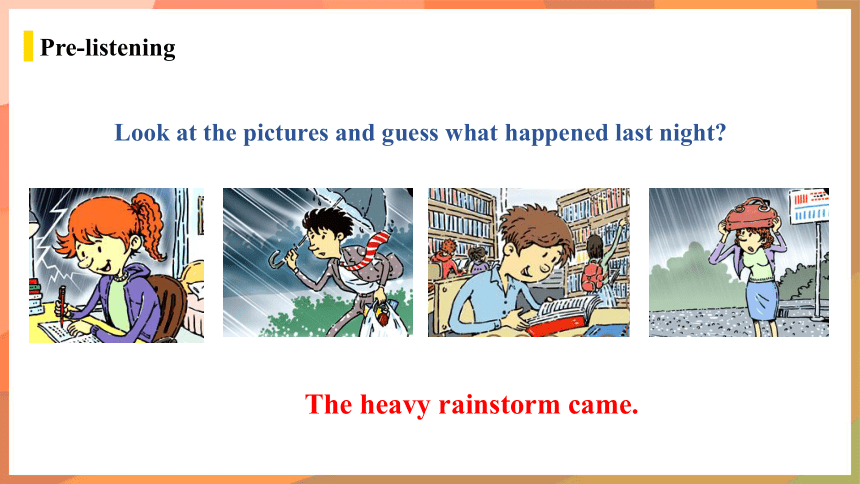 Pre-listening

Look at the pictures and guess what happened last night?

The heavy rainstorm came.